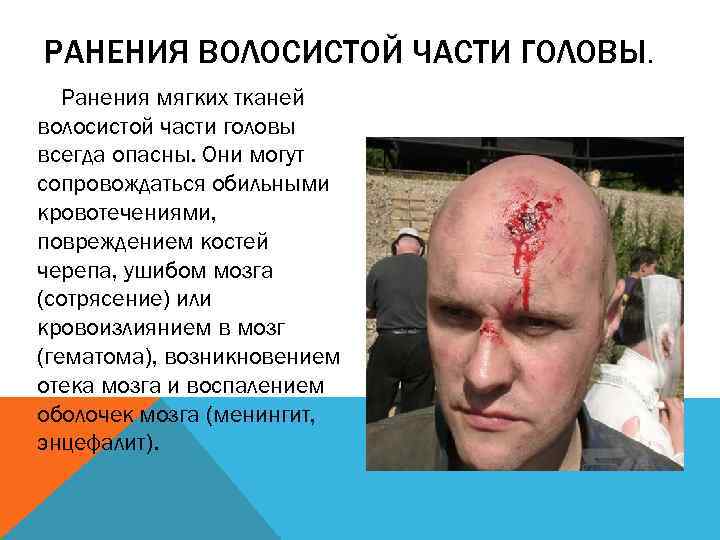 РАНЕНИЯ ВОЛОСИСТОЙ ЧАСТИ ГОЛОВЫ.

Ранения мягких тканей волосистой части головы всегда опасны. Они могут сопровождаться обильными кровотечениями, повреждением костей черепа, ушибом мозга (сотрясение) или кровоизлиянием в мозг (гематома), возникновением отека мозга и воспалением оболочек мозга (менингит, энцефалит).